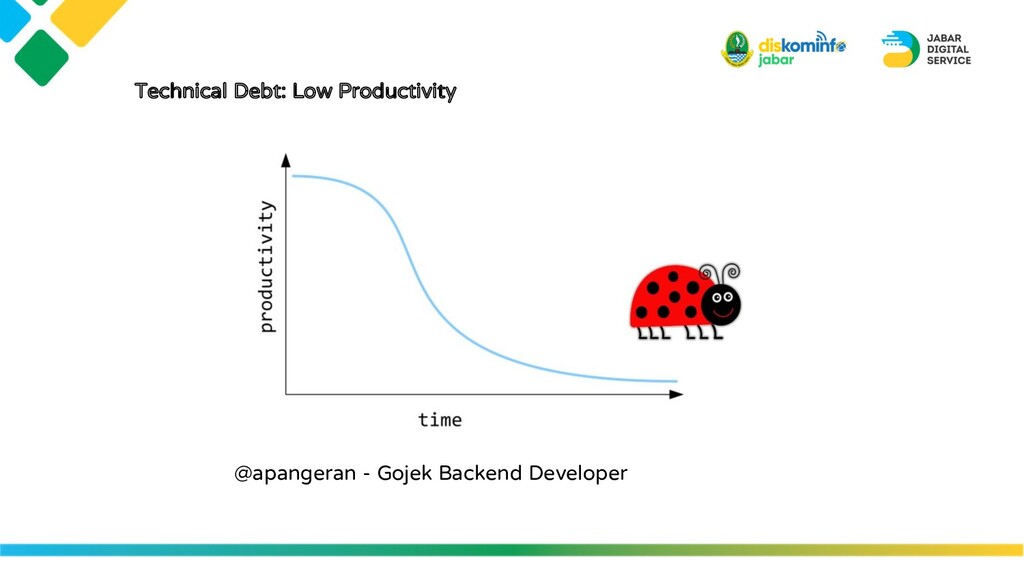 diskominfo jabar

JABAR DIGITAL SERVICE

Technical Debt: Low Productivity

productivity

time

@apangeran - Gojek Backend Developer